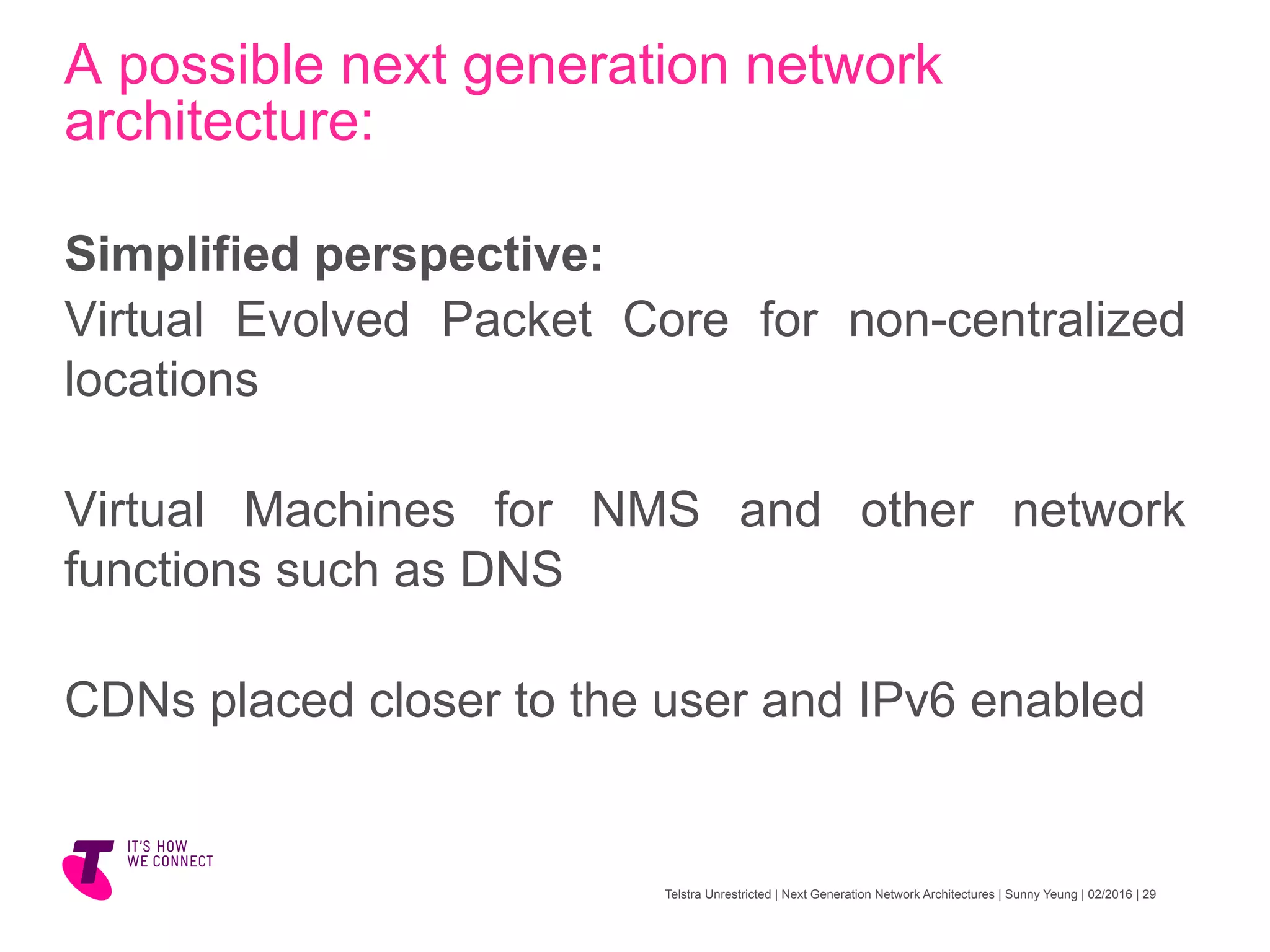 A possible next generation network architecture:

Simplified perspective:

Virtual Evolved Packet Core for non-centralized locations

Virtual Machines for NMS and other network functions such as DNS

CDNs placed closer to the user and IPv6 enabled

IT'S HOW WE CONNECT

Telstra Unrestricted | Next Generation Network Architectures | Sunny Yeung | 02/2016 | 29